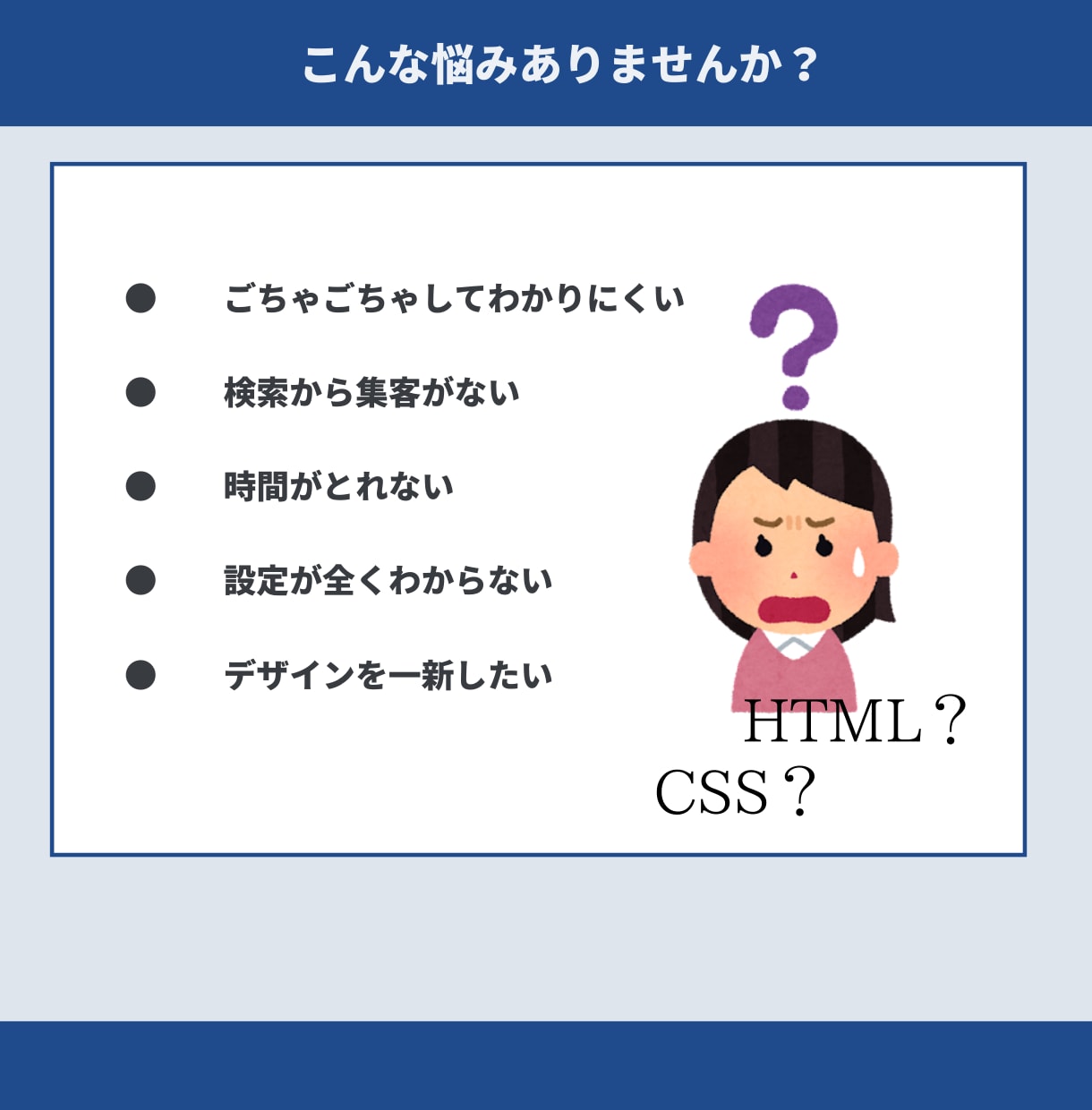 こんな悩みありませんか？

• ごちゃごちゃしてわかりにくい
• 検索から集客がない
• 時間がとれない
• 設定が全くわからない
• デザインを一新したい

HTML？
CSS？